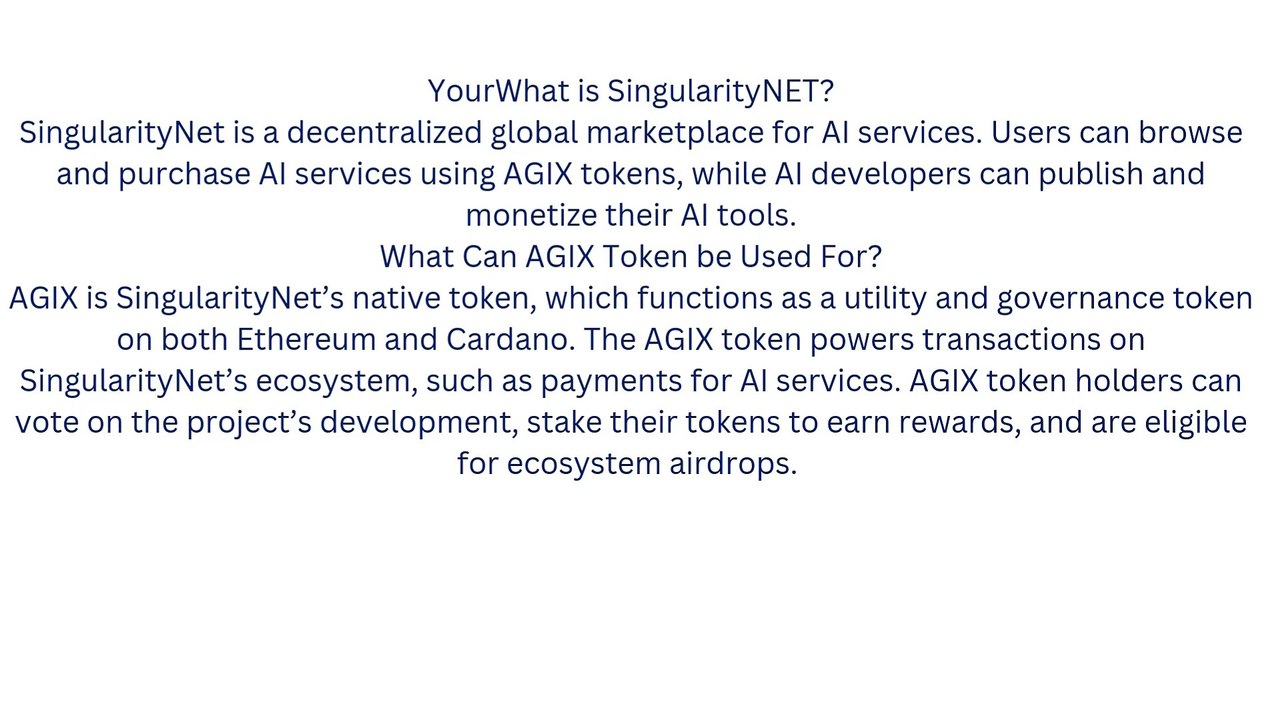 YourWhat is SingularityNET?
SingularityNet is a decentralized global marketplace for AI services. Users can browse and purchase AI services using AGIX tokens, while AI developers can publish and monetize their AI tools.
What Can AGIX Token be Used For?
AGIX is SingularityNet’s native token, which functions as a utility and governance token on both Ethereum and Cardano. The AGIX token powers transactions on SingularityNet’s ecosystem, such as payments for AI services. AGIX token holders can vote on the project’s development, stake their tokens to earn rewards, and are eligible for ecosystem airdrops.